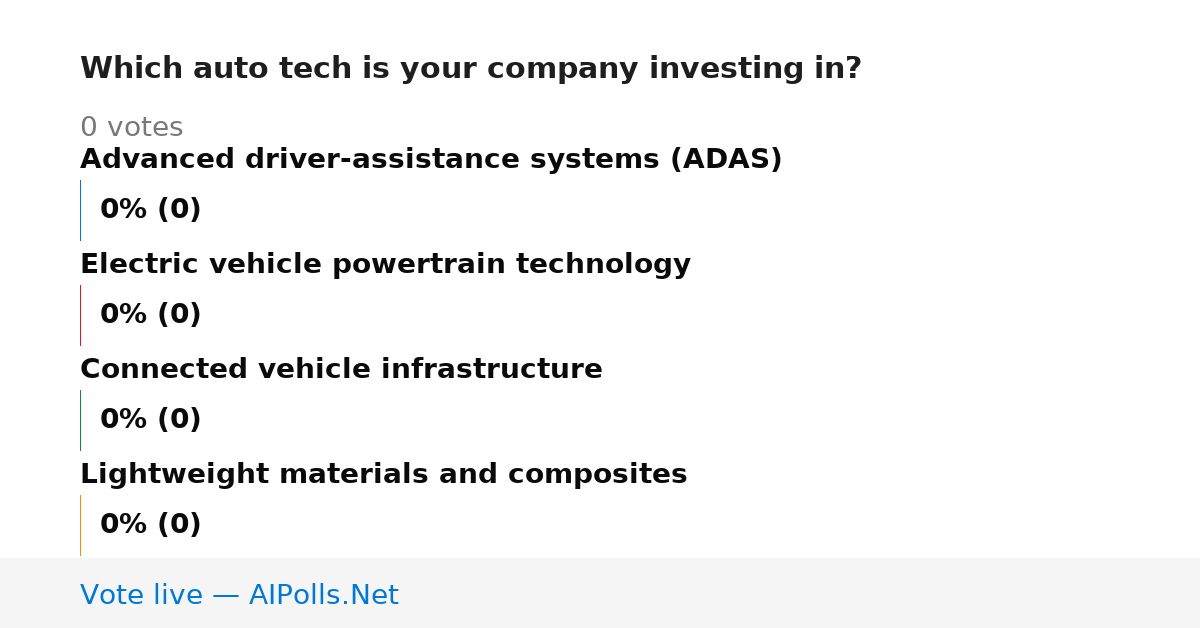 Which auto tech is your company investing in?

0 votes

Advanced driver-assistance systems (ADAS)

0% (0)

Electric vehicle powertrain technology

0% (0)

Connected vehicle infrastructure

0% (0)

Lightweight materials and composites

0% (0)

Vote live — AIPolls.Net